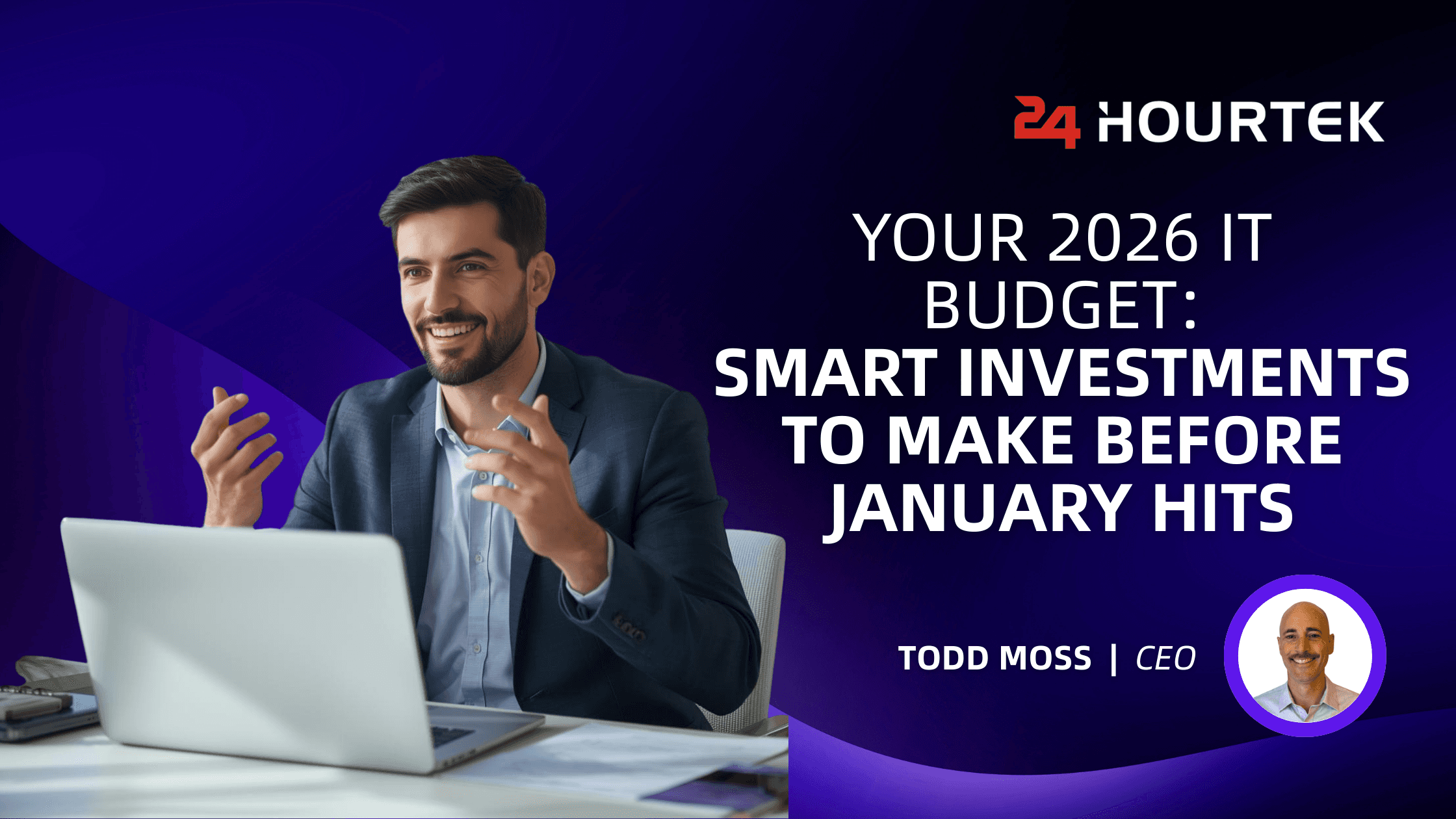 24 HOURTEK

YOUR 2026 IT BUDGET:
SMART INVESTMENTS TO MAKE BEFORE JANUARY HITS

TODD MOSS | CEO